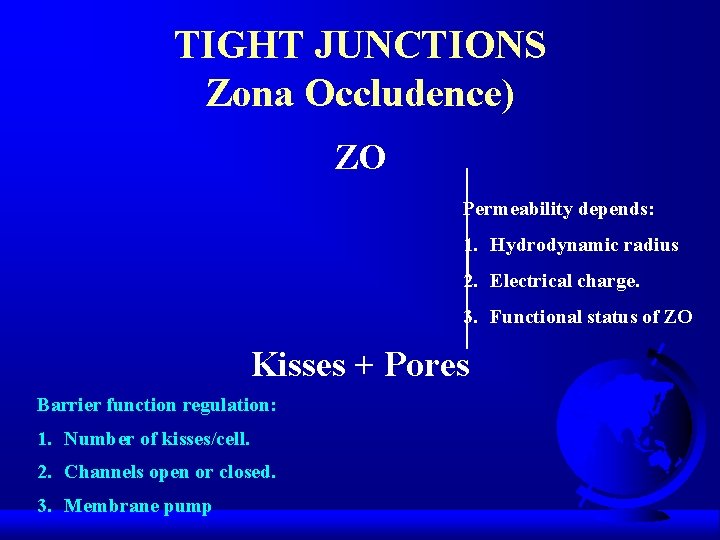 TIGHT JUNCTIONS
Zona Occludence)

ZO

Permeability depends:

1. Hydrodynamic radius
2. Electrical charge.
3. Functional status of ZO

Kisses + Pores

Barrier function regulation:

1. Number of kisses/cell.
2. Channels open or closed.
3. Membrane pump